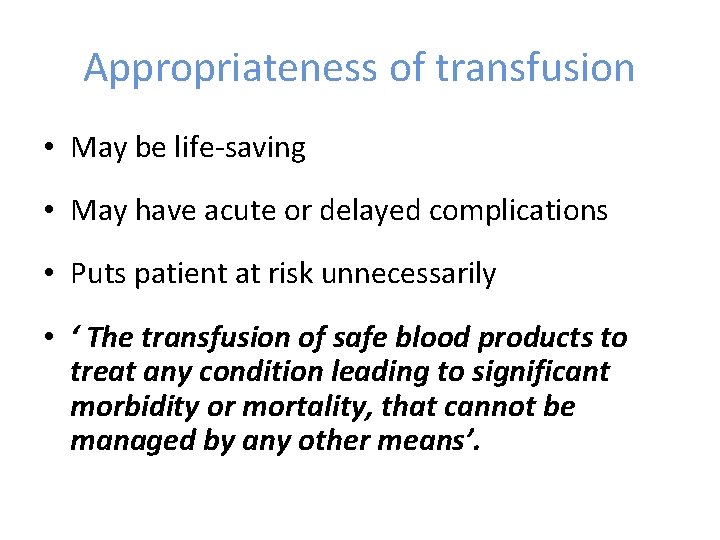 Appropriateness of transfusion

• May be life-saving

• May have acute or delayed complications

• Puts patient at risk unnecessarily

• ‘ The transfusion of safe blood products to treat any condition leading to significant morbidity or mortality, that cannot be managed by any other means’.